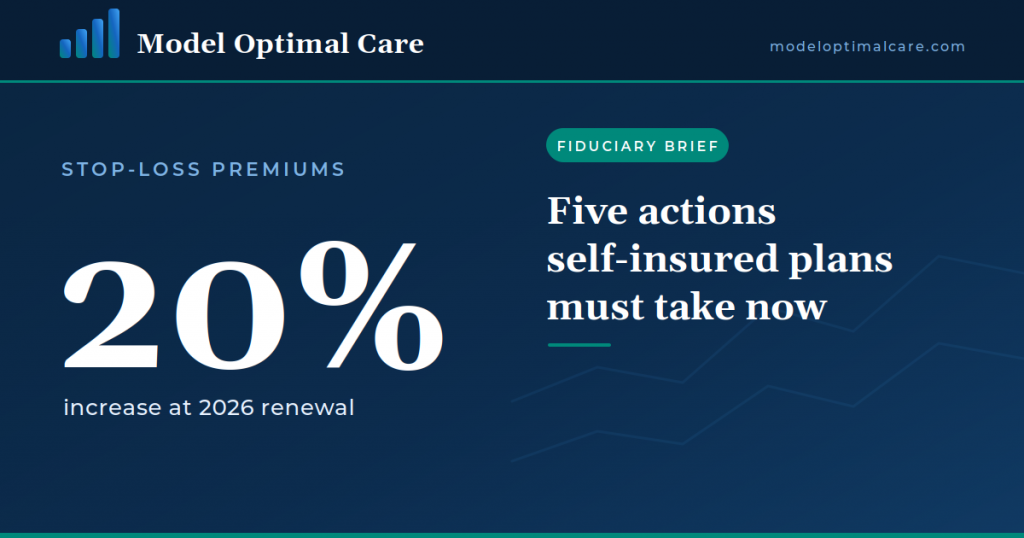 Model Optimal Care

modeloptimalcare.com

STOP-LOSS PREMIUMS

20%

increase at 2026 renewal

FIDUCIARY BRIEF

Five actions self-insured plans must take now